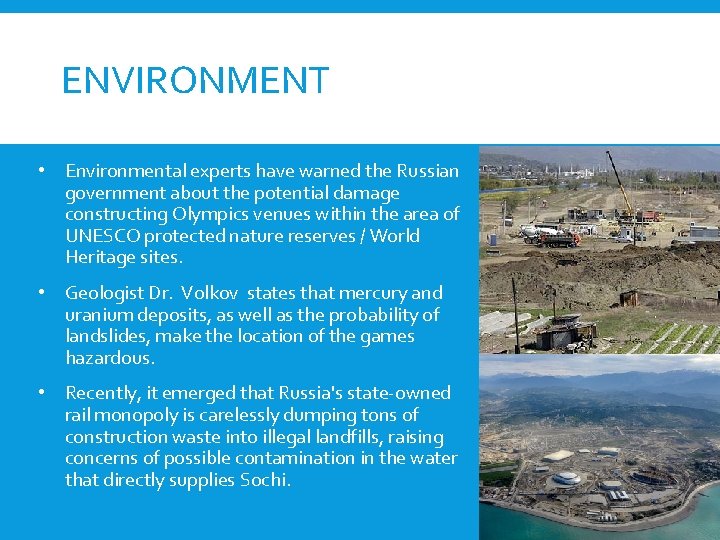 ENVIRONMENT

• Environmental experts have warned the Russian government about the potential damage constructing Olympics venues within the area of UNESCO protected nature reserves / World Heritage sites.

• Geologist Dr. Volkov states that mercury and uranium deposits, as well as the probability of landslides, make the location of the games hazardous.

• Recently, it emerged that Russia's state-owned rail monopoly is carelessly dumping tons of construction waste into illegal landfills, raising concerns of possible contamination in the water that directly supplies Sochi.